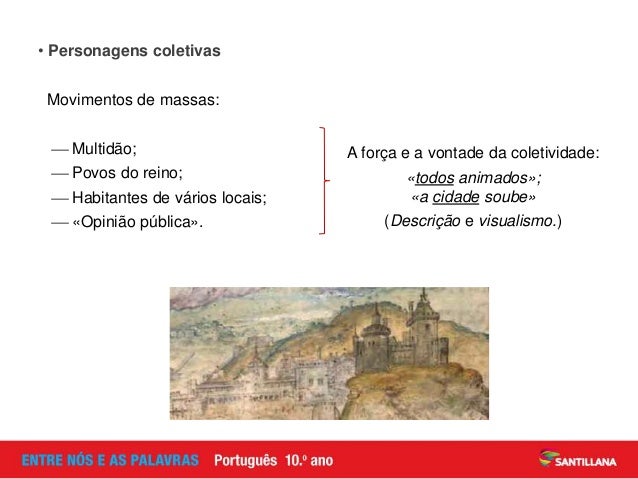 • Personagens coletivas

Movimentos de massas:

— Multidão;
— Povos do reino;
— Habitantes de vários locais;
— «Opinião pública».

A força e a vontade da coletividade:
«todos animados»;
«a cidade soube»
(Descrição e visualismo.)

ENTRE NÓS E AS PALAVRAS Português 10.º ano

SANTILLANA